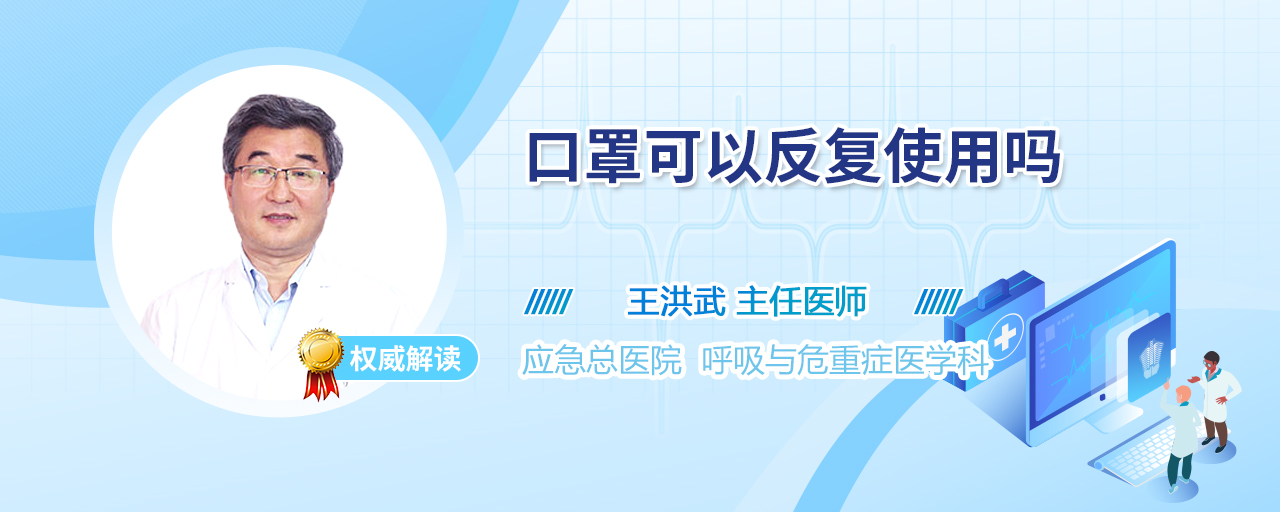 口罩可以反复使用吗

王洪武 主任医师

权威解读

应急总医院 呼吸与危重症医学科